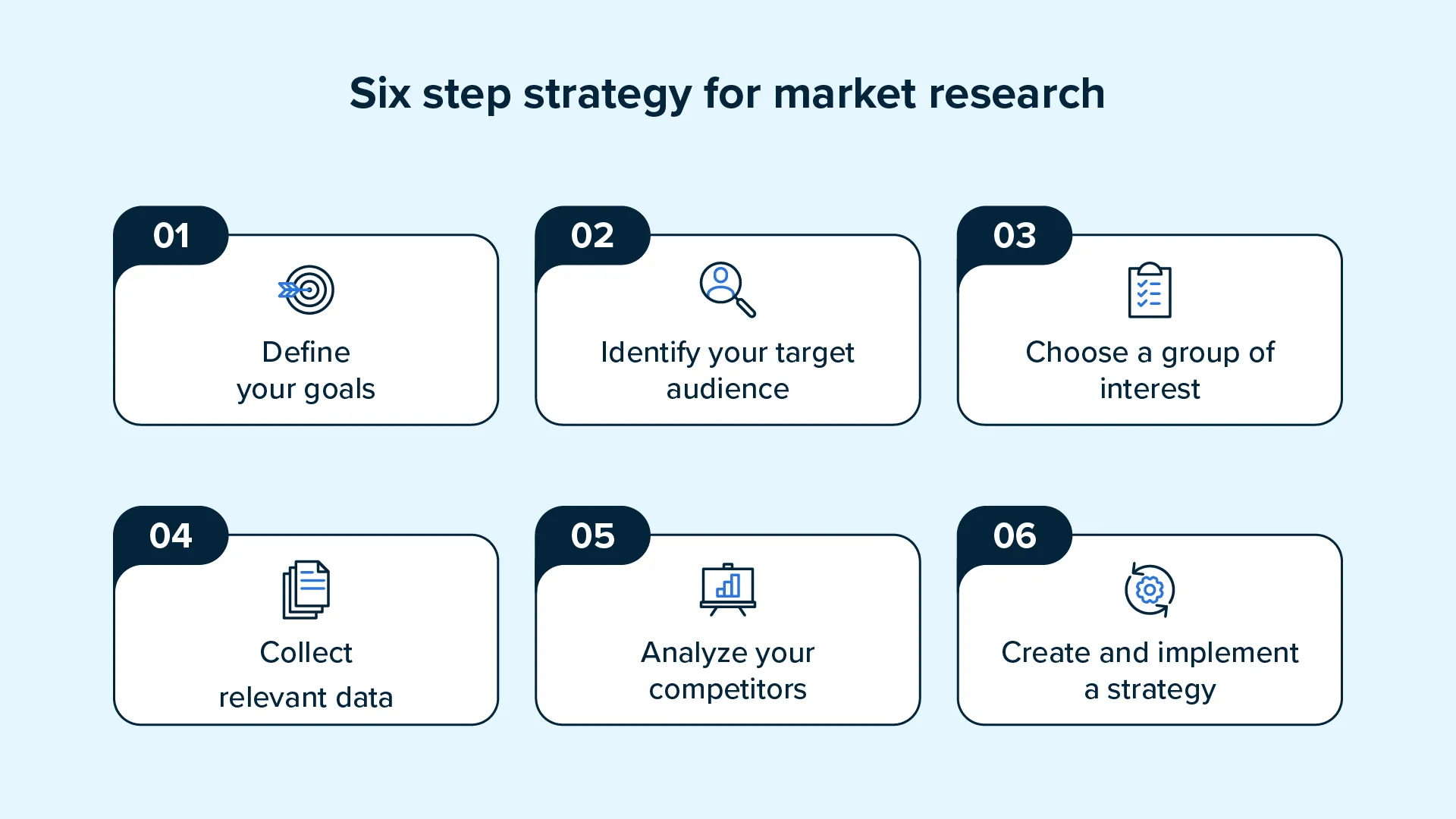 Six step strategy for market research

01

Define your goals

02

Identify your target audience

03

Choose a group of interest

04

Collect relevant data

05

Analyze your competitors

06

Create and implement a strategy